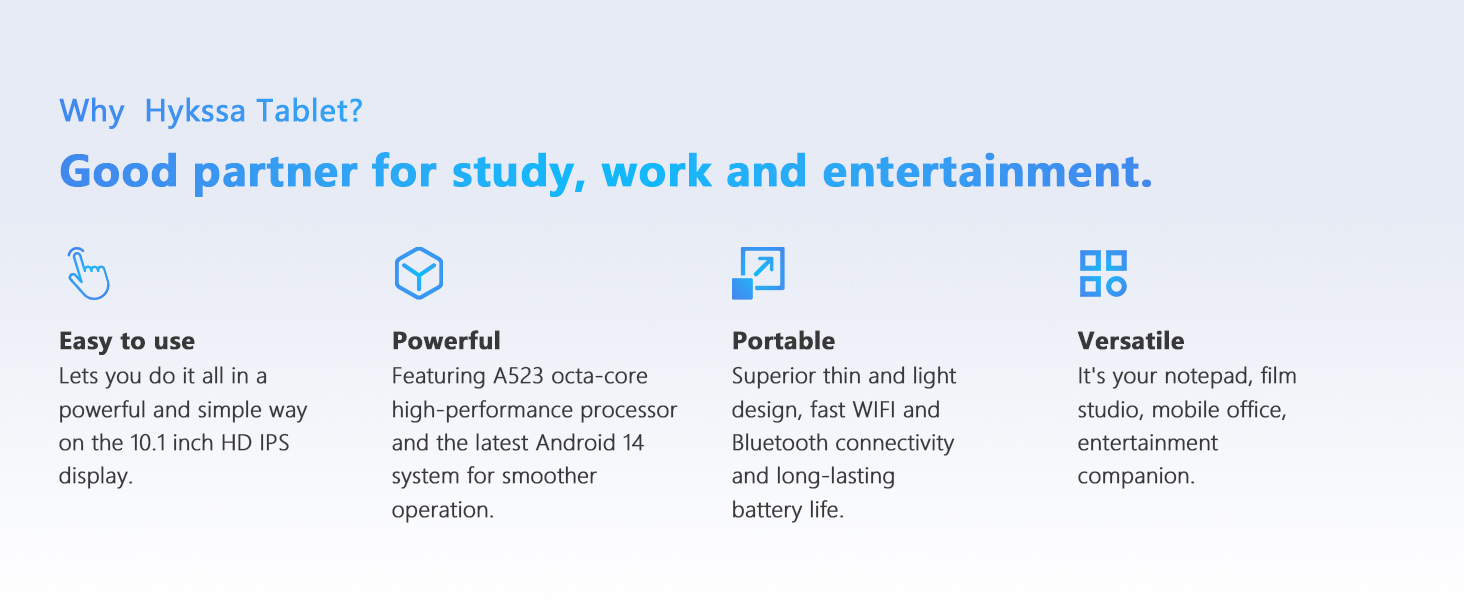 Why  Hykssa Tablet?

Good partner for study, work and entertainment.

Easy to use
Lets you do it all in a powerful and simple way on the 10.1 inch HD IPS display.

Powerful
Featuring A523 octa-core high-performance processor and the latest Android 14 system for smoother operation.

Portable
Superior thin and light design, fast WIFI and Bluetooth connectivity and long-lasting battery life.

Versatile
It's your notepad, film studio, mobile office, entertainment companion.